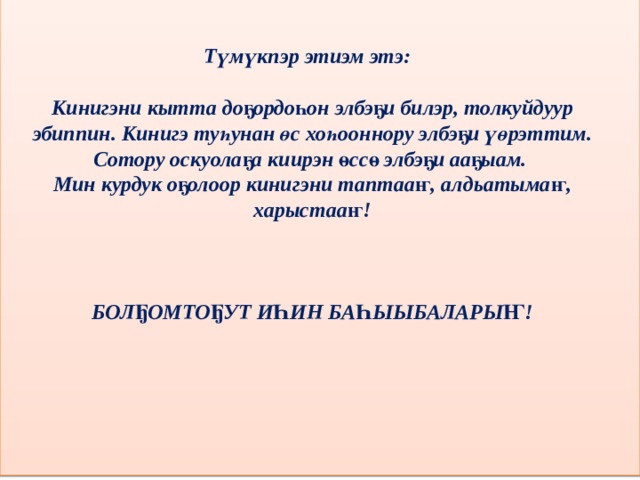 Түмүкпэр этиэм этэ:

Кинигэни кытта доҕордоһон элбэҕи билэр, толкуйдуур эбиппин. Кинигэ туһунан өс хоһооннору элбэҕи үөрэттим. Сотору оскуолаҕа киирэн өссө элбэҕи ааҕыам.
Мин курдук оҕолоор кинигэни таптааҥ, алдьатымаҥ, харыстааҥ!

БОЛҔОМТОҔУТ ИҺИН БАҺЫЫБАЛАРЫҤ!